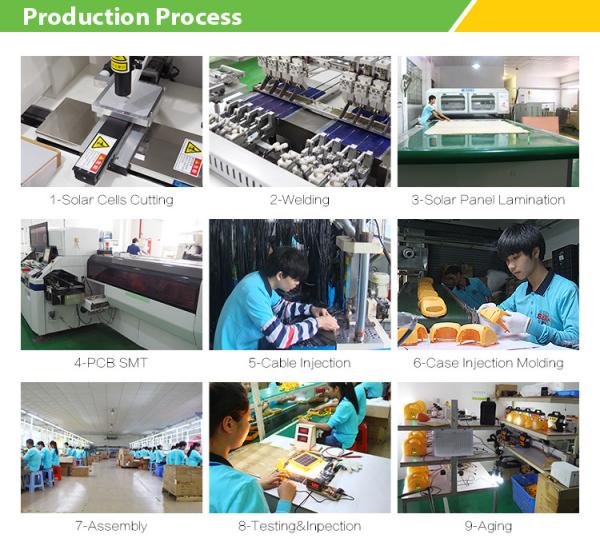 Production Process

1-Solar Cells Cutting

2-Welding

3-Solar Panel Lamination

4-PCB SMT

5-Cable Injection

6-Case Injection Molding

7-Assembly

8-Testing&Inpection

9-Aging